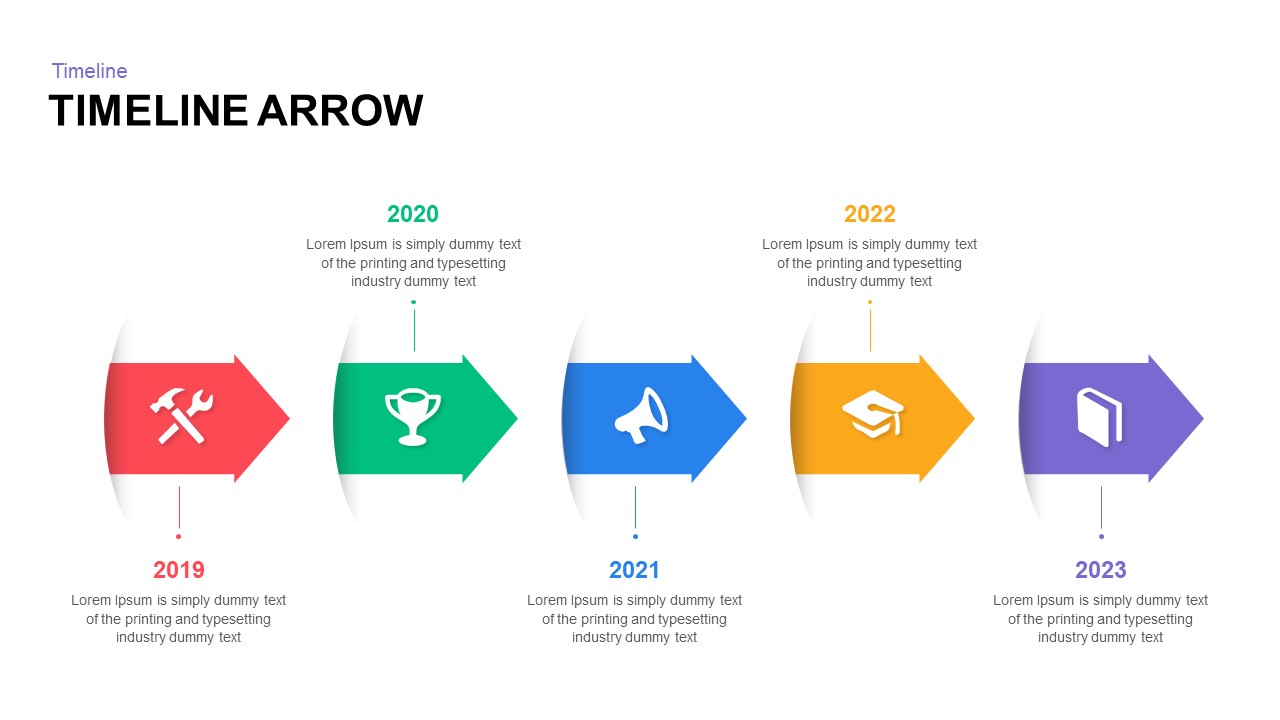 Timeline

TIMELINE ARROW

2020

Lorem Ipsum is simply dummy text of the printing and typesetting industry dummy text

2022

Lorem Ipsum is simply dummy text of the printing and typesetting industry dummy text

2019

Lorem Ipsum is simply dummy text of the printing and typesetting industry dummy text

2021

Lorem Ipsum is simply dummy text of the printing and typesetting industry dummy text

2023

Lorem Ipsum is simply dummy text of the printing and typesetting industry dummy text